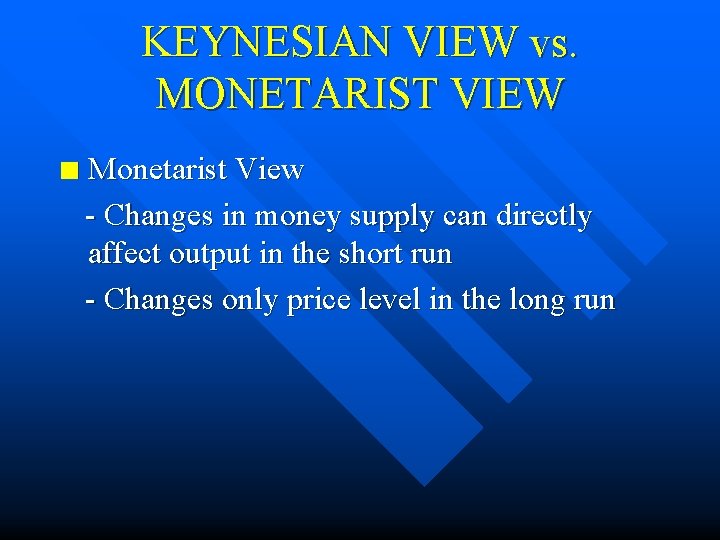 KEYNESIAN VIEW vs. MONETARIST VIEW

Monetarist View

- Changes in money supply can directly affect output in the short run

- Changes only price level in the long run